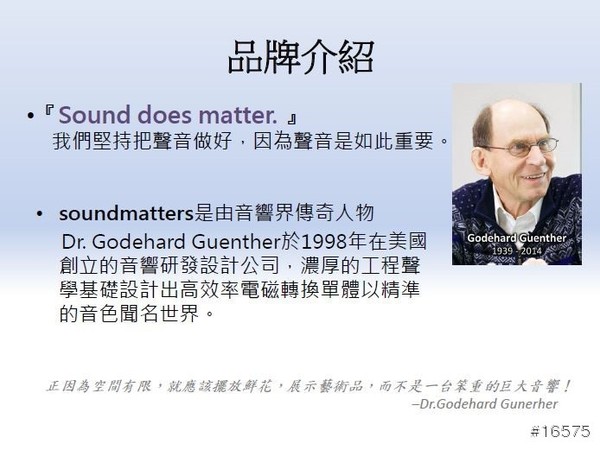 品牌介紹

• 『Sound does matter. 』
我們堅持把聲音做好，因為聲音是如此重要。

Godehard Guenther
1939 - 2014

• soundmatters是由音響界傳奇人物 Dr. Godehard Guenther於1998年在美國創立的音響研發設計公司，濃厚的工程聲學基礎設計出高效率電磁轉換單體以精準的音色聞名世界。

正因為空間有限，就應該擺放鮮花，展示藝術品，而不是一台笨重的巨大音響！
–Dr.Godehard Gunerher

#16575